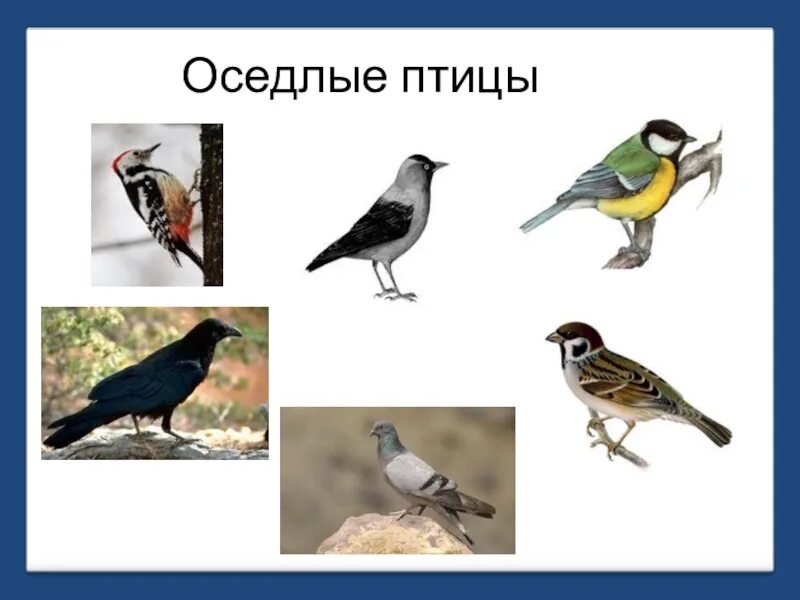 Оседлые птицы